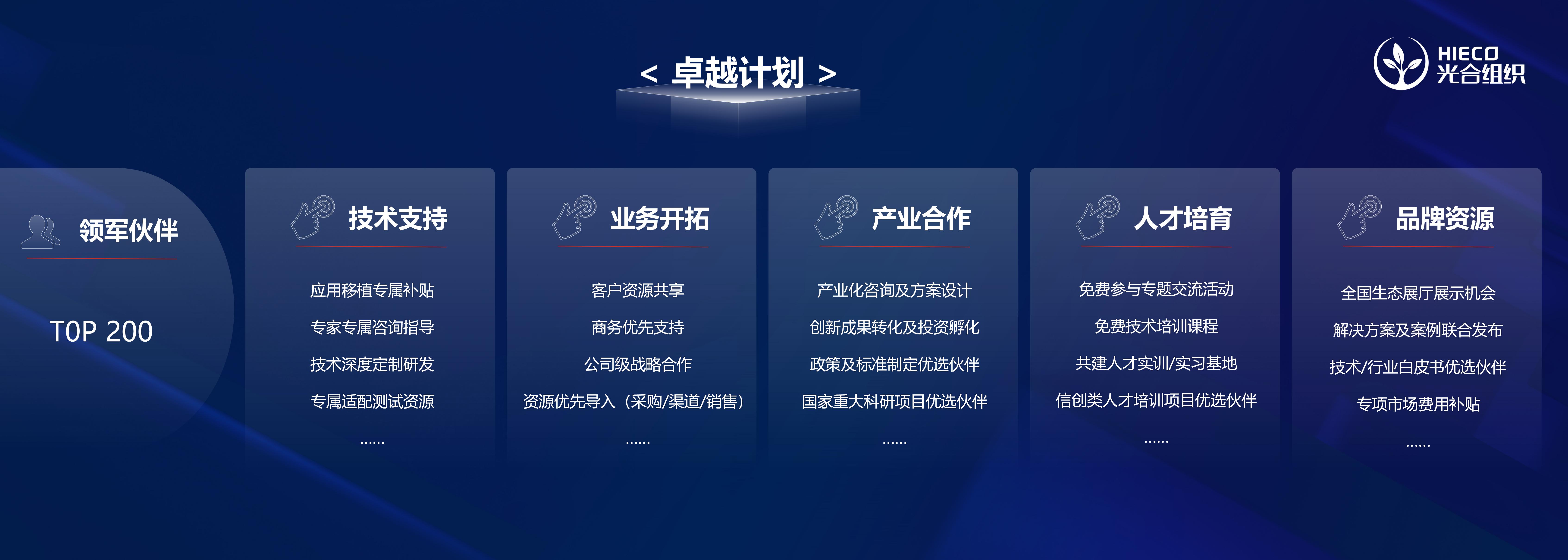 < 卓越计划 >

HIECO
光合组织

领军伙伴

TOP 200

技术支持

应用移植专属补贴

专家专属咨询指导

技术深度定制研发

专属适配测试资源

......

业务开拓

客户资源共享

商务优先支持

公司级战略合作

资源优先导入（采购/渠道/销售）

......

产业合作

产业化咨询及方案设计

创新成果转化及投资孵化

政策及标准制定优选伙伴

国家重大科研项目优选伙伴

......

人才培育

免费参与专题交流活动

免费技术培训课程

共建人才实训/实习基地

信创类人才培训项目优选伙伴

......

品牌资源

全国生态展厅展示机会

解决方案及案例联合发布

技术/行业白皮书优选伙伴

专项市场费用补贴

......